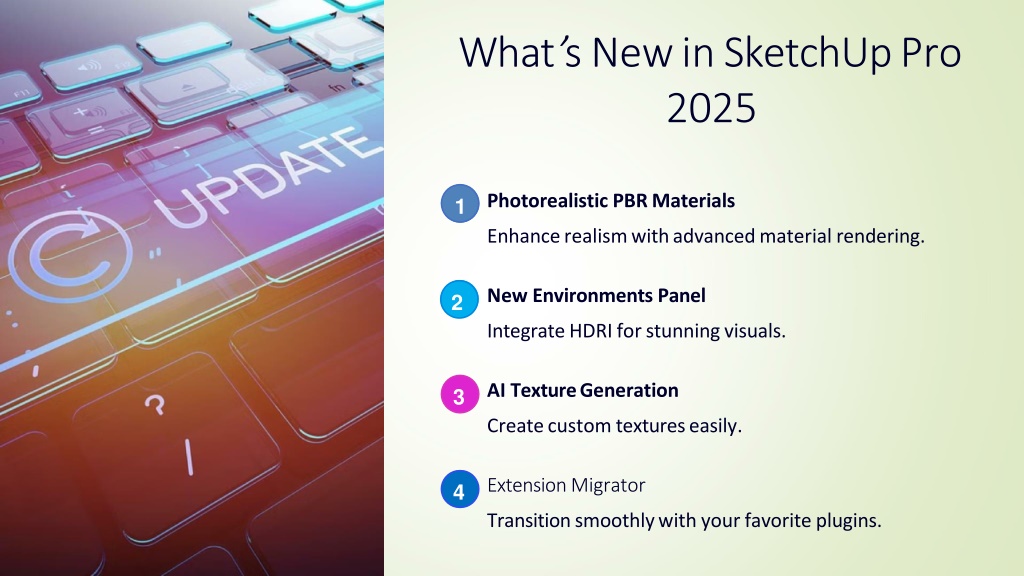 UPDATE

What's New in SketchUp Pro 2025

1 Photorealistic PBR Materials

Enhance realism with advanced material rendering.

2 New Environments Panel

Integrate HDRI for stunning visuals.

3 AI Texture Generation

Create custom textures easily.

4 Extension Migrator

Transition smoothly with your favorite plugins.